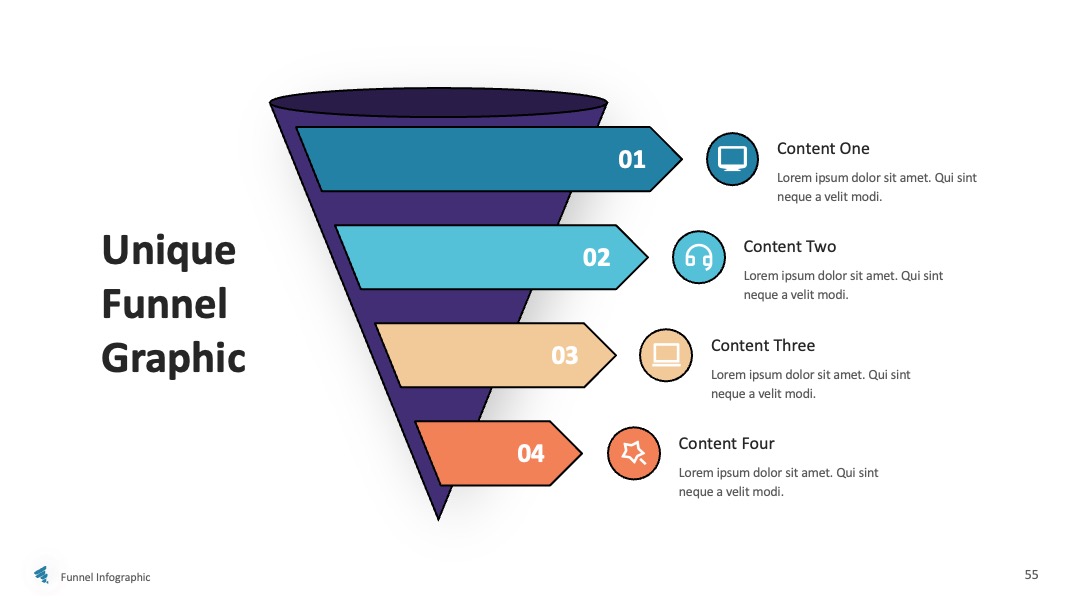 Unique Funnel Graphic

01

Content One
Lorem ipsum dolor sit amet. Qui sint neque a velit modi.

02

Content Two
Lorem ipsum dolor sit amet. Qui sint neque a velit modi.

03

Content Three
Lorem ipsum dolor sit amet. Qui sint neque a velit modi.

04

Content Four
Lorem ipsum dolor sit amet. Qui sint neque a velit modi.

Funnel Infographic

55